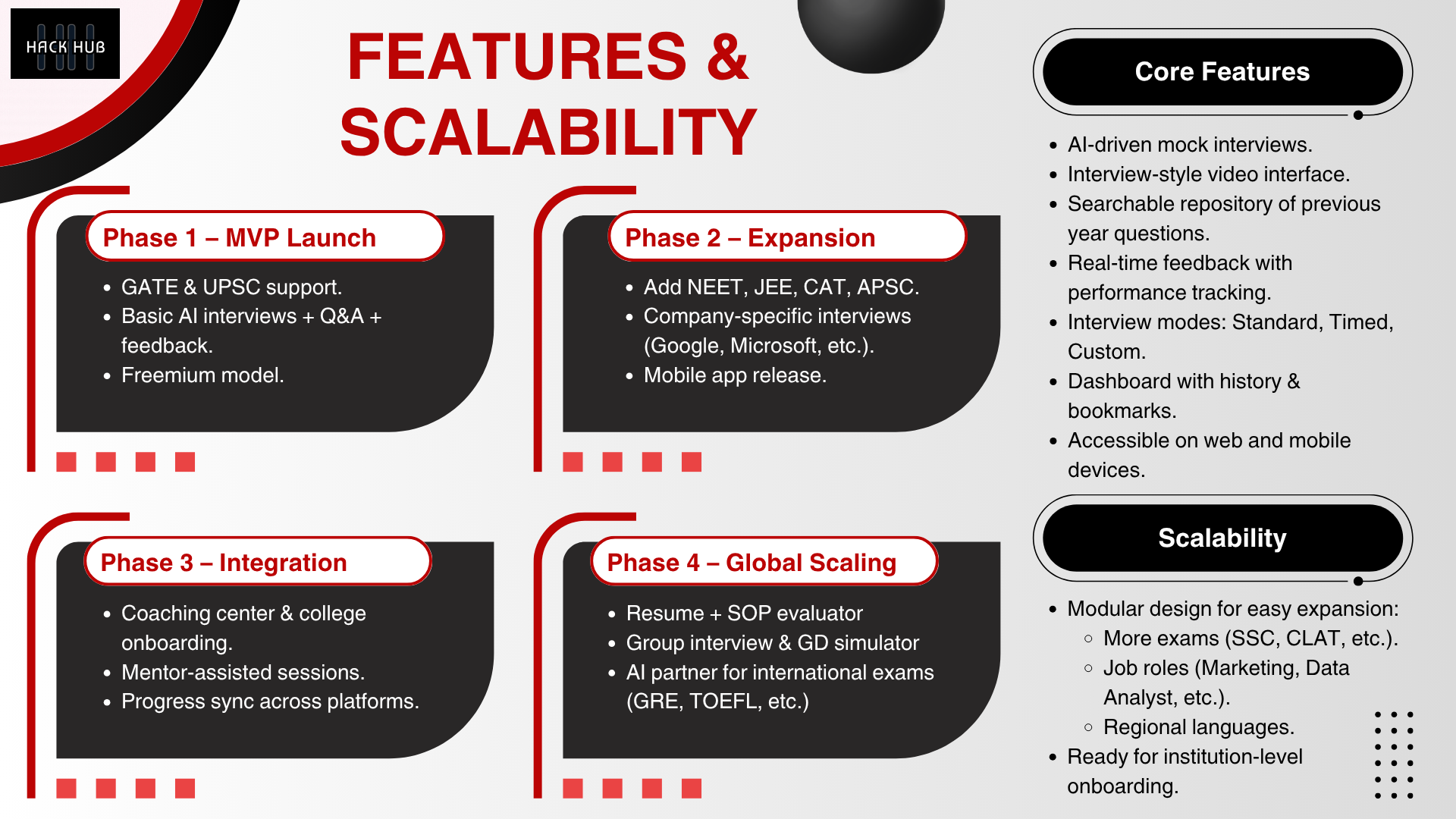 HACK HUB

FEATURES & SCALABILITY

Phase 1 – MVP Launch

- GATE & UPSC support.
- Basic AI interviews + Q&A + feedback.
- Freemium model.

Phase 2 – Expansion

- Add NEET, JEE, CAT, APSC.
- Company-specific interviews (Google, Microsoft, etc.).
- Mobile app release.

Phase 3 – Integration

- Coaching center & college onboarding.
- Mentor-assisted sessions.
- Progress sync across platforms.

Phase 4 – Global Scaling

- Resume + SOP evaluator
- Group interview & GD simulator
- AI partner for international exams (GRE, TOEFL, etc.)

Core Features

- AI-driven mock interviews.
- Interview-style video interface.
- Searchable repository of previous year questions.
- Real-time feedback with performance tracking.
- Interview modes: Standard, Timed, Custom.
- Dashboard with history & bookmarks.
- Accessible on web and mobile devices.

Scalability

- Modular design for easy expansion:
  - More exams (SSC, CLAT, etc.).
  - Job roles (Marketing, Data Analyst, etc.).
  - Regional languages.
- Ready for institution-level onboarding.